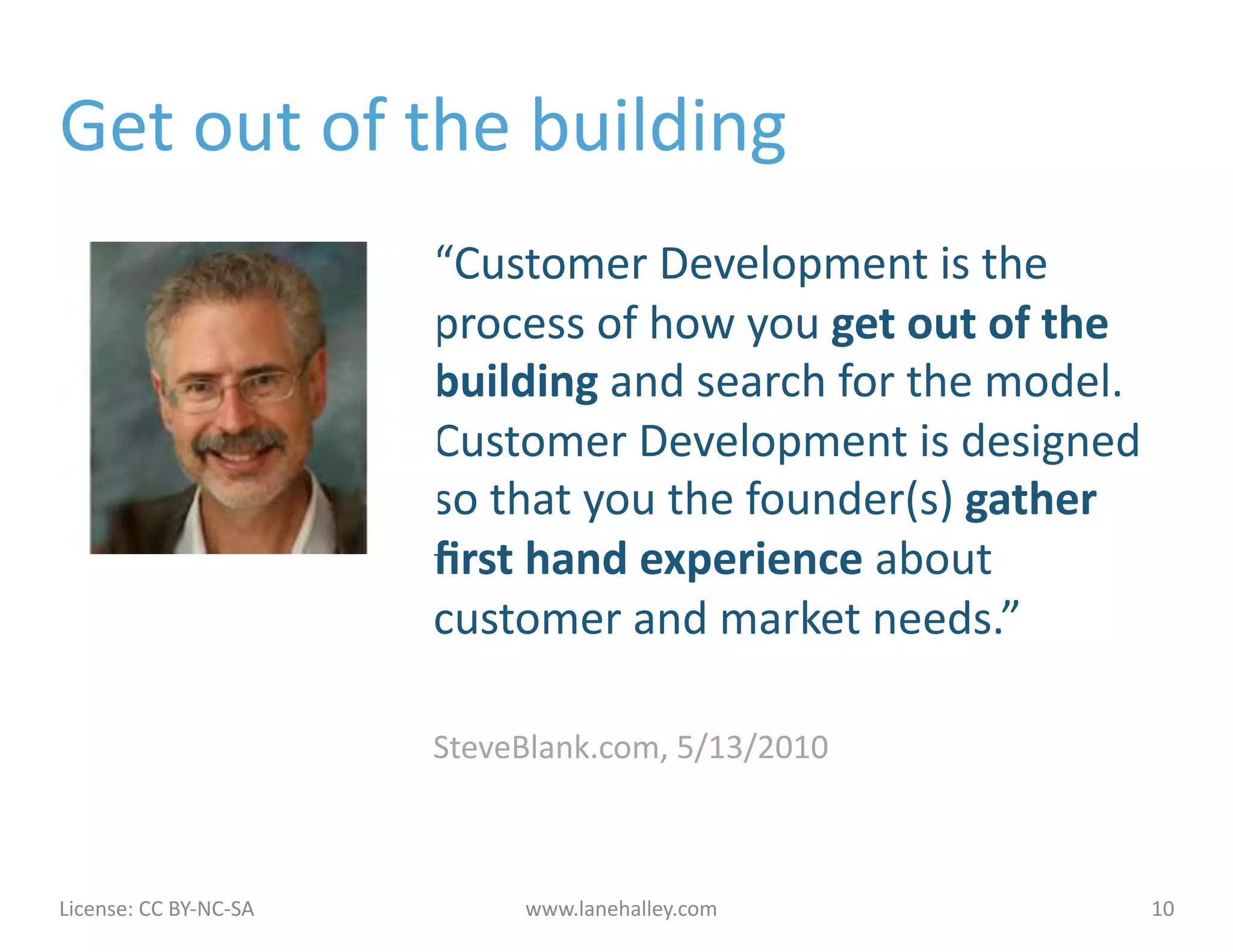 Get out of the building

“Customer Development is the process of how you get out of the building and search for the model. Customer Development is designed so that you the founder(s) gather first hand experience about customer and market needs.”

SteveBlank.com, 5/13/2010

License: CC BY-NC-SA

www.lanehalley.com

10